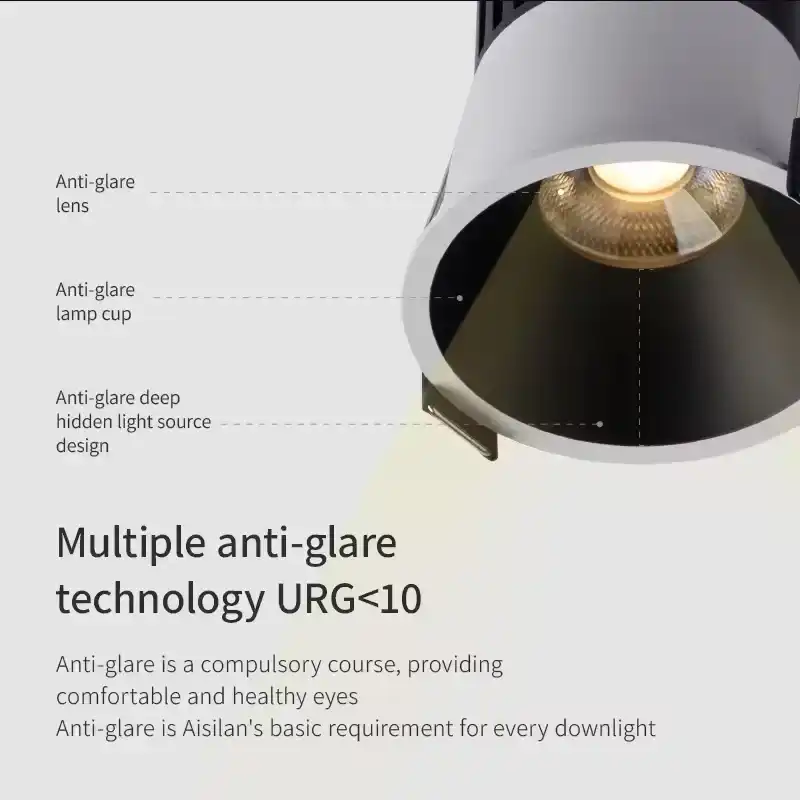 Anti-glare lens

Anti-glare lamp cup

Anti-glare deep hidden light source design

Multiple anti-glare technology URG<10

Anti-glare is a compulsory course, providing comfortable and healthy eyes
Anti-glare is Aisilan's basic requirement for every downlight